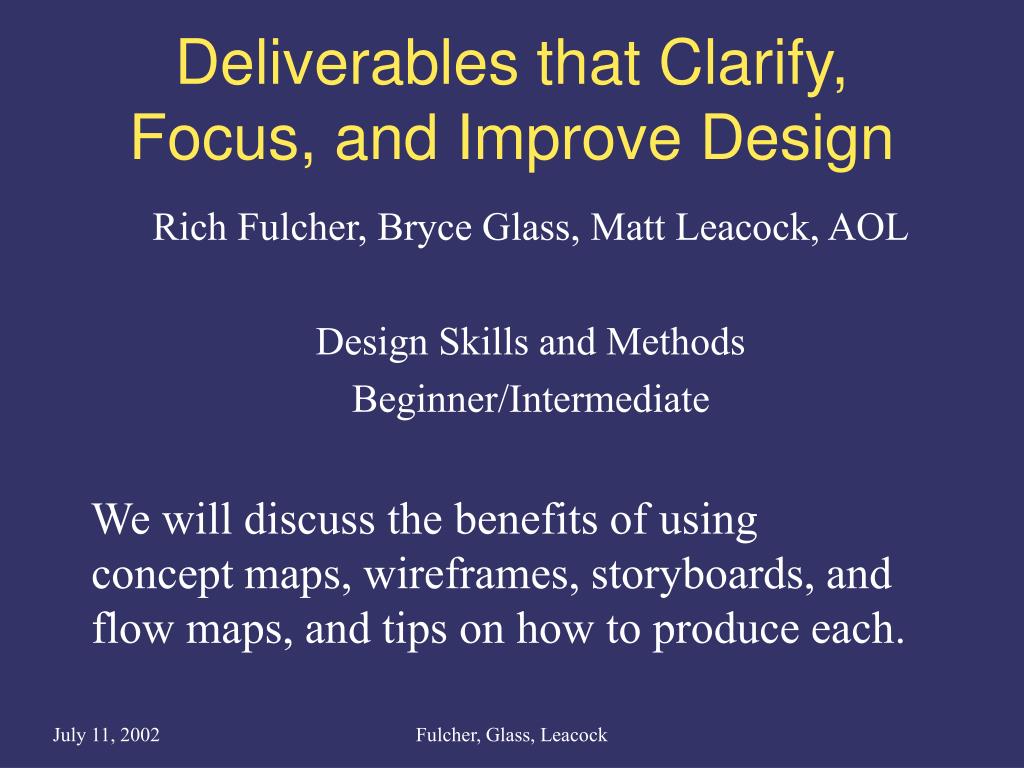 Deliverables that Clarify, Focus, and Improve Design

Rich Fulcher, Bryce Glass, Matt Leacock, AOL

Design Skills and Methods
Beginner/Intermediate

We will discuss the benefits of using concept maps, wireframes, storyboards, and flow maps, and tips on how to produce each.

July 11, 2002

Fulcher, Glass, Leacock